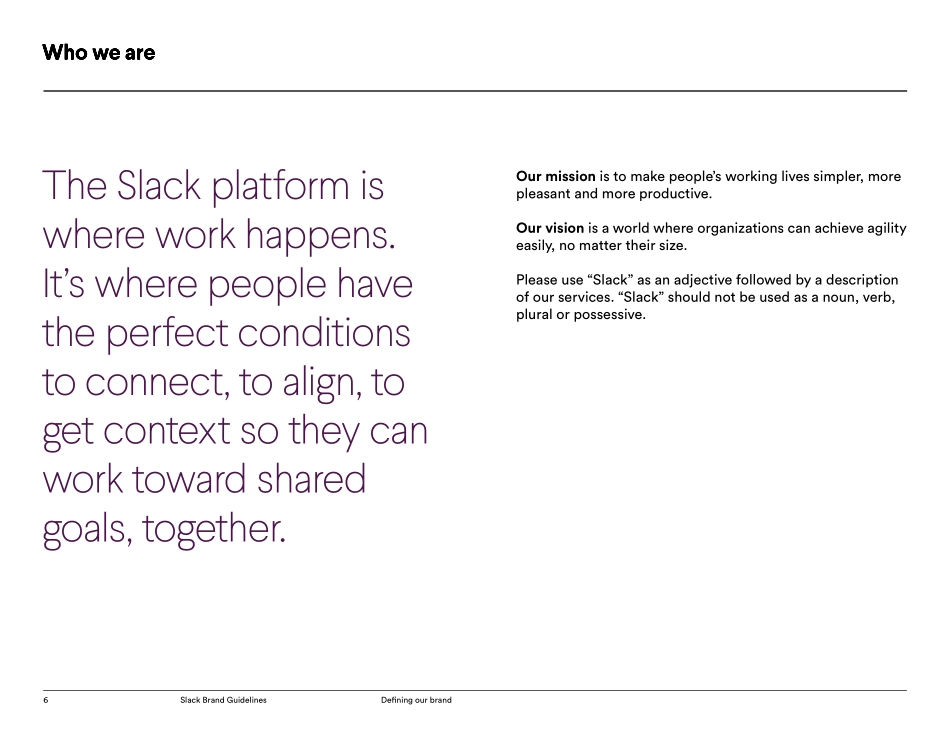 Who we are

The Slack platform is where work happens. It’s where people have the perfect conditions to connect, to align, to get context so they can work toward shared goals, together.

Our mission is to make people’s working lives simpler, more pleasant and more productive.

Our vision is a world where organizations can achieve agility easily, no matter their size.

Please use “Slack” as an adjective followed by a description of our services. “Slack” should not be used as a noun, verb, plural or possessive.

6 Slack Brand Guidelines Defining our brand